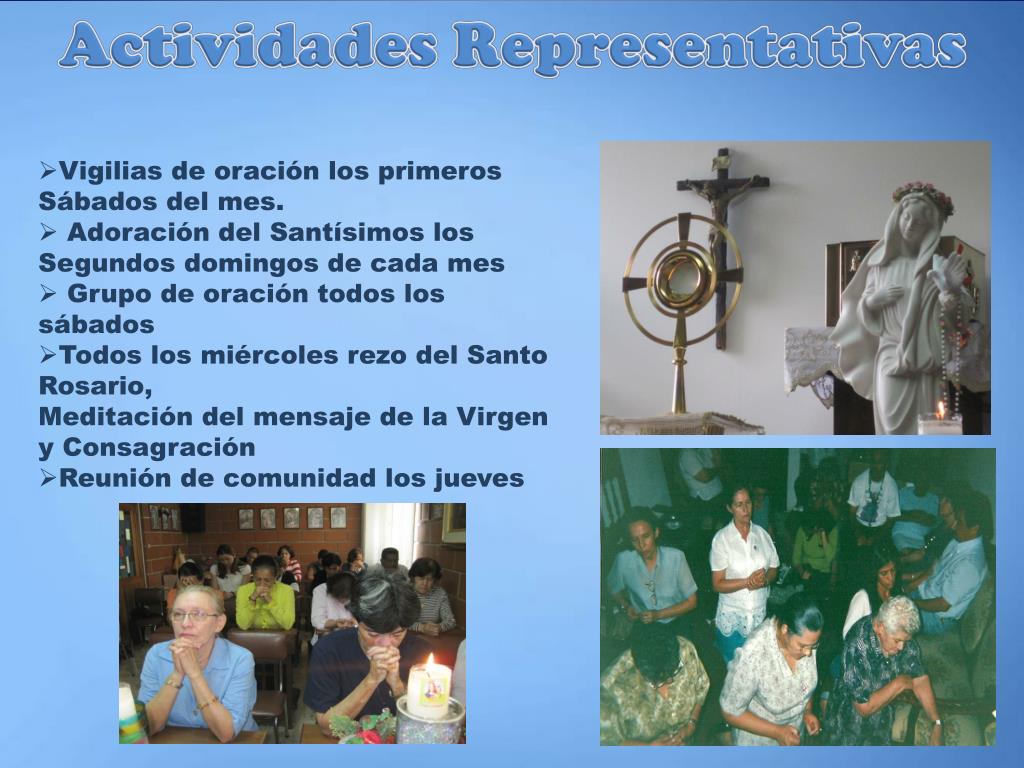 Actividades Representativas

➢Vigilias de oración los primeros Sábados del mes.
➢ Adoración del Santísimos los Segundos domingos de cada mes
➢ Grupo de oración todos los sábados
➢Todos los miércoles rezo del Santo Rosario,
Meditación del mensaje de la Virgen y Consagración
➢Reunión de comunidad los jueves